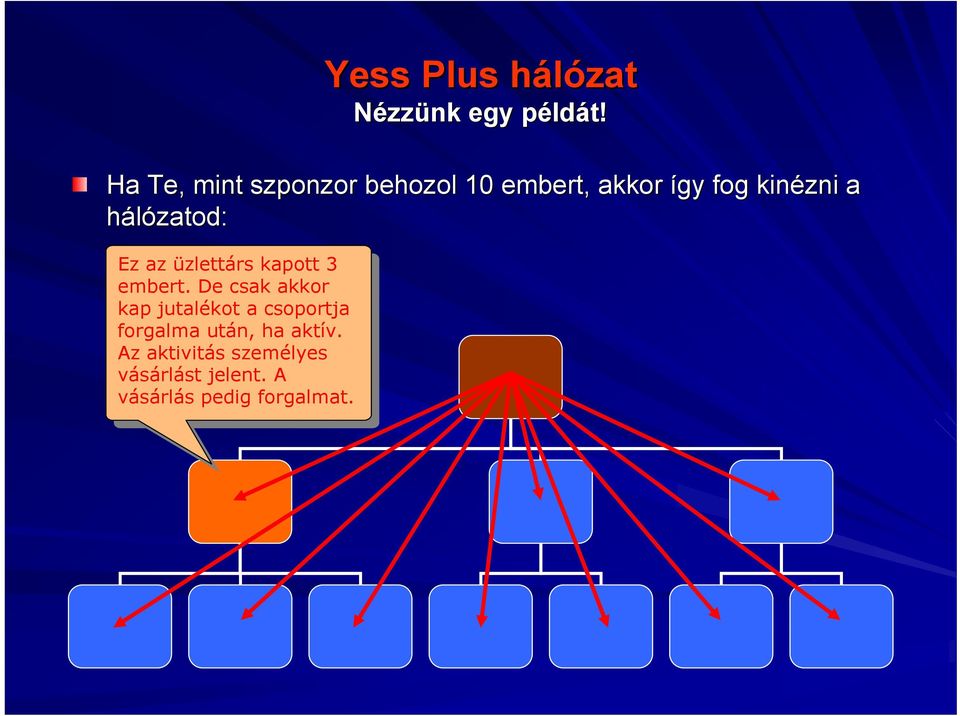 Yess Plus hálózat
Nézzünk egy példát!

Ha Te, mint szponzor behozol 10 embert, akkor így fog kinézni a hálózatod:

Ez az üzlettárs kapott 3 embert. De csak akkor kap jutalékot a csoportja forgalma után, ha aktív. Az aktivitás személyes vásárlást jelent. A vásárlás pedig forgalmat.